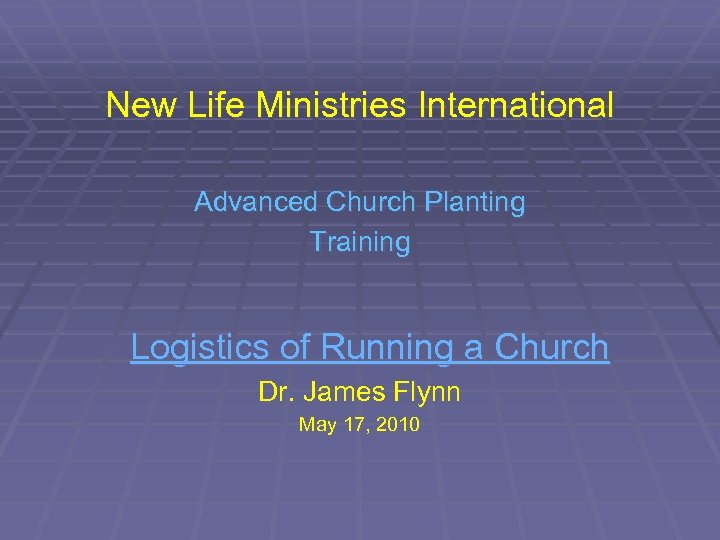 New Life Ministries International

Advanced Church Planting Training

Logistics of Running a Church

Dr. James Flynn

May 17, 2010